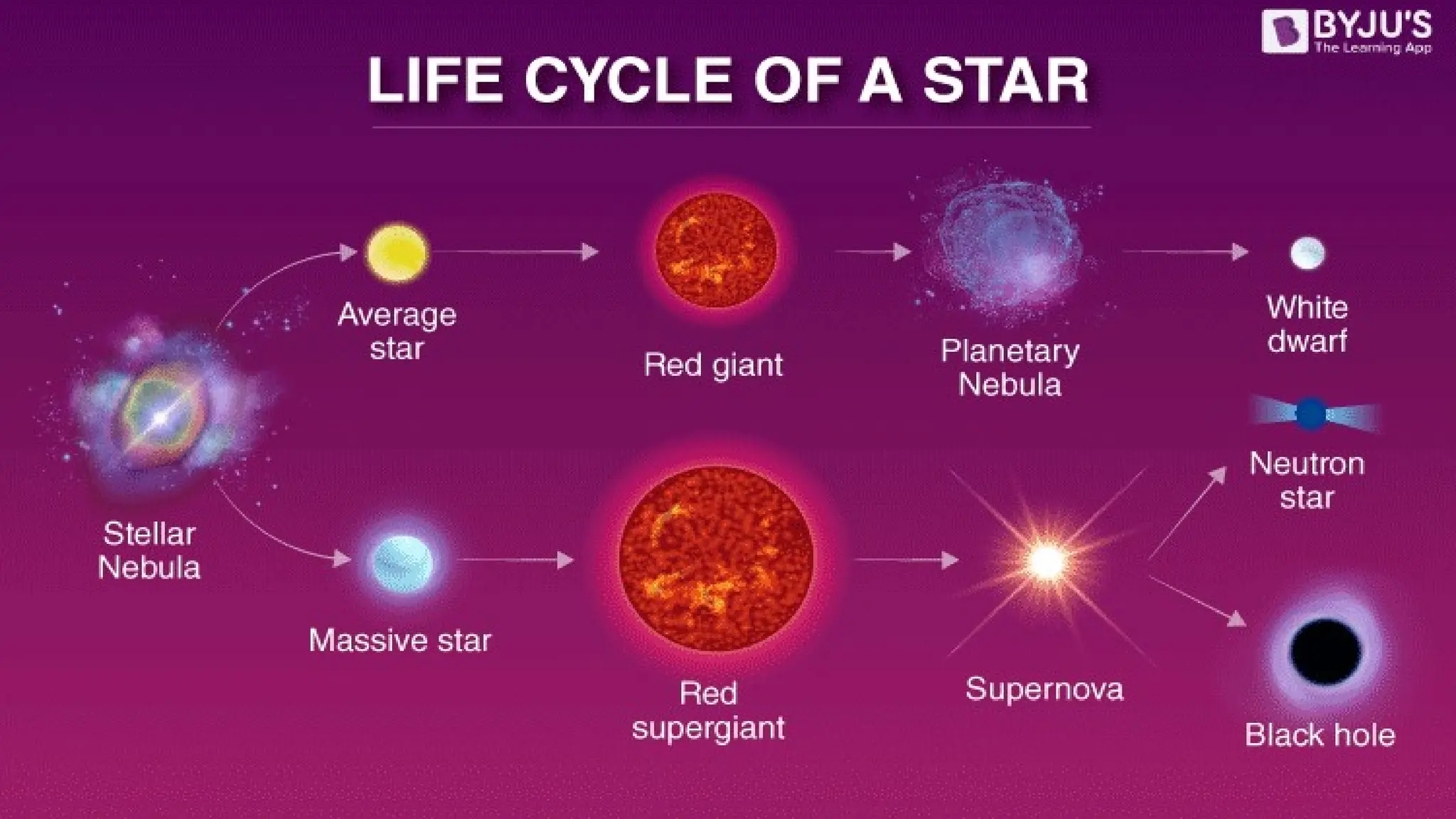 BYJU'S
The Learning App

LIFE CYCLE OF A STAR

Stellar Nebula

Average star

Red giant

Planetary Nebula

White dwarf

Massive star

Red supergiant

Supernova

Neutron star

Black hole